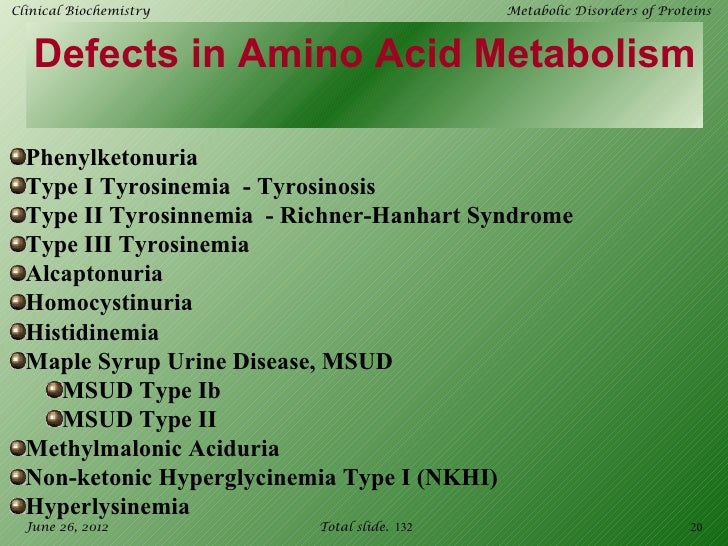 Clinical Biochemistry

Metabolic Disorders of Proteins

Defects in Amino Acid Metabolism

Phenylketonuria
Type I Tyrosinemia - Tyrosinosis
Type II Tyrosinnemia - Richner-Hanhart Syndrome
Type III Tyrosinemia
Alcaptonuria
Homocystinuria
Histidinemia
Maple Syrup Urine Disease, MSUD
MSUD Type Ib
MSUD Type II
Methylmalonic Aciduria
Non-ketonic Hyperglycinemia Type I (NKHI)
Hyperlysinemia

June 26, 2012

Total slide. 132

20